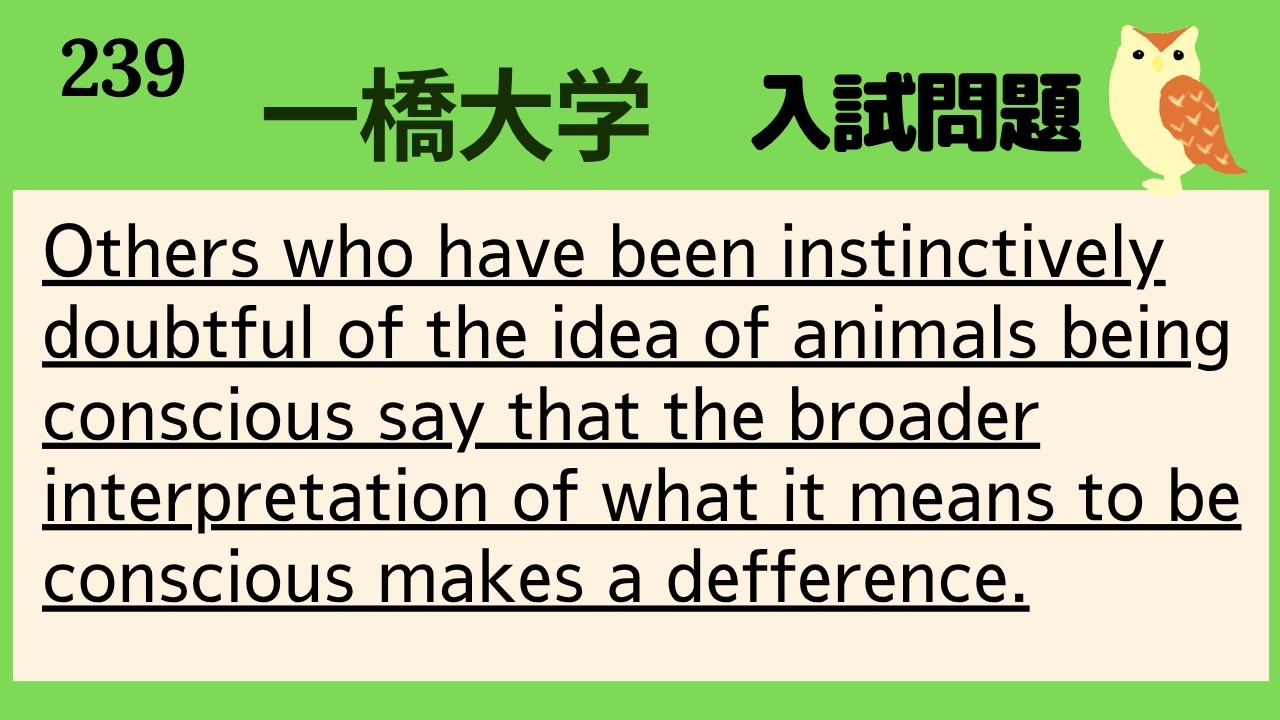 239

一橋大学 入試問題

Others who have been instinctively doubtful of the idea of animals being conscious say that the broader interpretation of what it means to be conscious makes a defference.